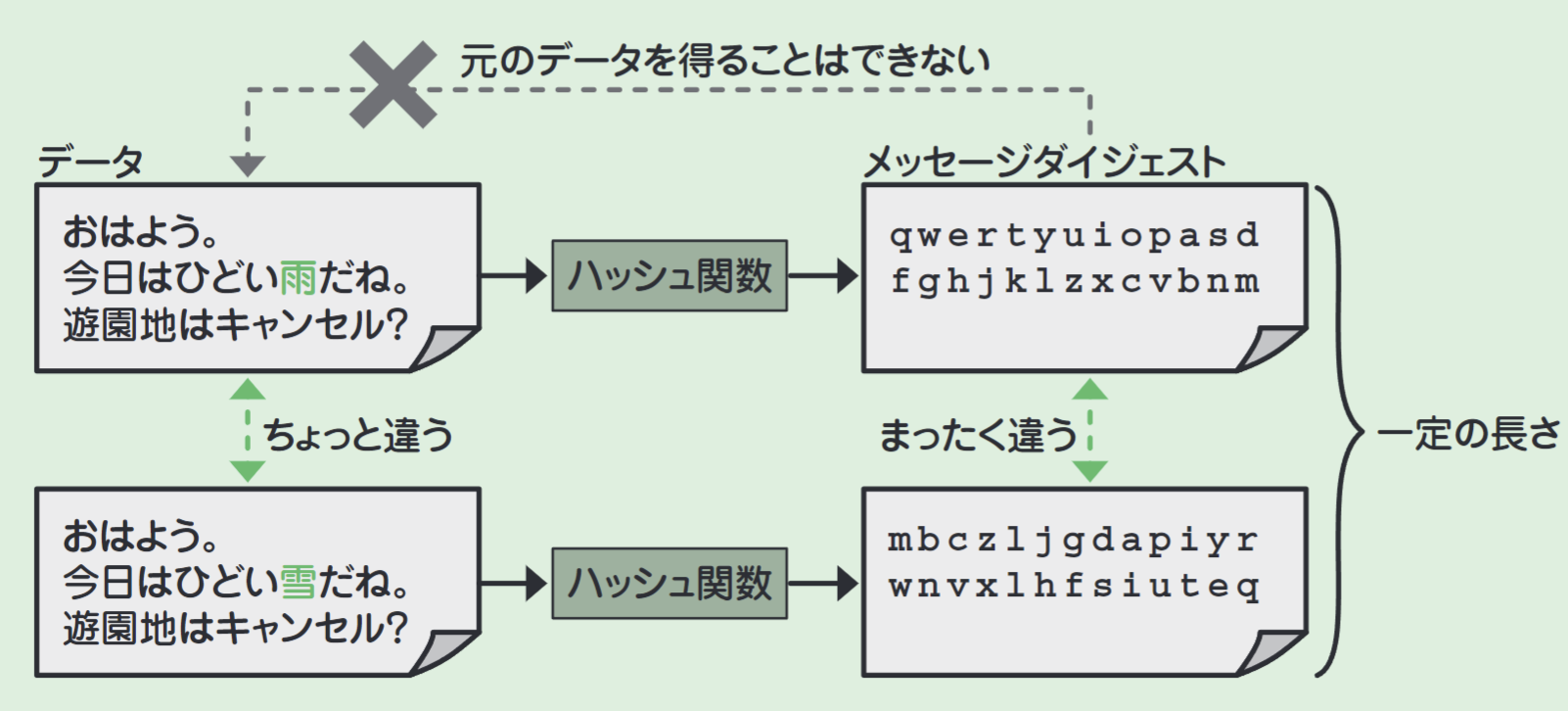 元のデータを得ることはできない

データ

おはよう。
今日はひどい雨だね。
遊園地はキャンセル?

ハッシュ関数

メッセージダイジェスト

qwertyuiopasd
fghjklzxcvbnm

ちょっと違う

まったく違う

一定の長さ

おはよう。
今日はひどい雪だね。
遊園地はキャンセル?

ハッシュ関数

mbczljgdapiyr
wnvxlhfsiuteq